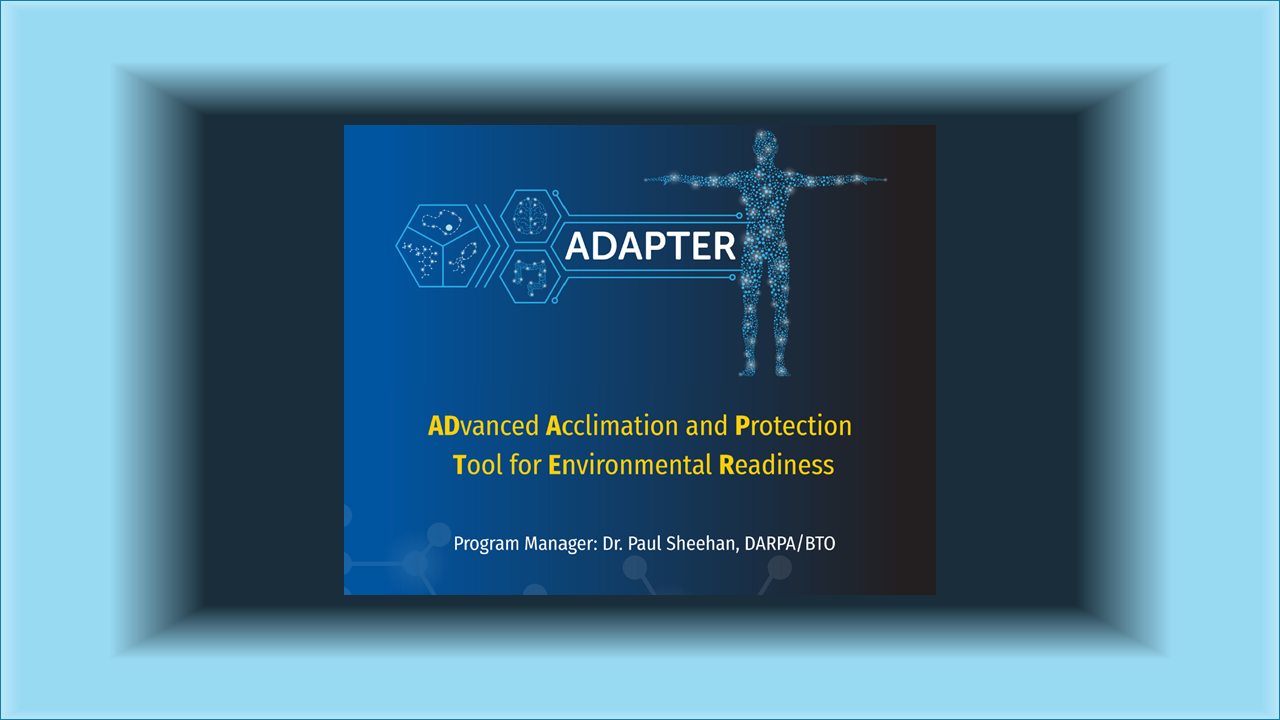 ADAPTER

ADvanced Acclimation and Protection Tool for Environmental Readiness

Program Manager: Dr. Paul Sheehan, DARPA/BTO